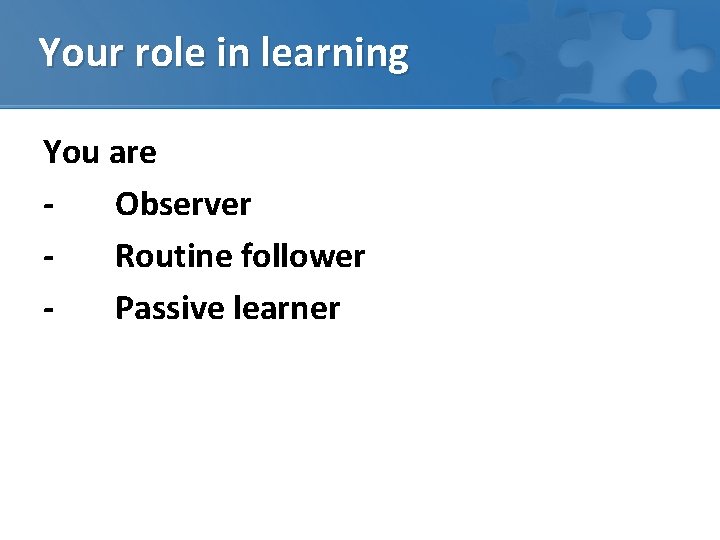 Your role in learning

You are
- Observer
- Routine follower
- Passive learner